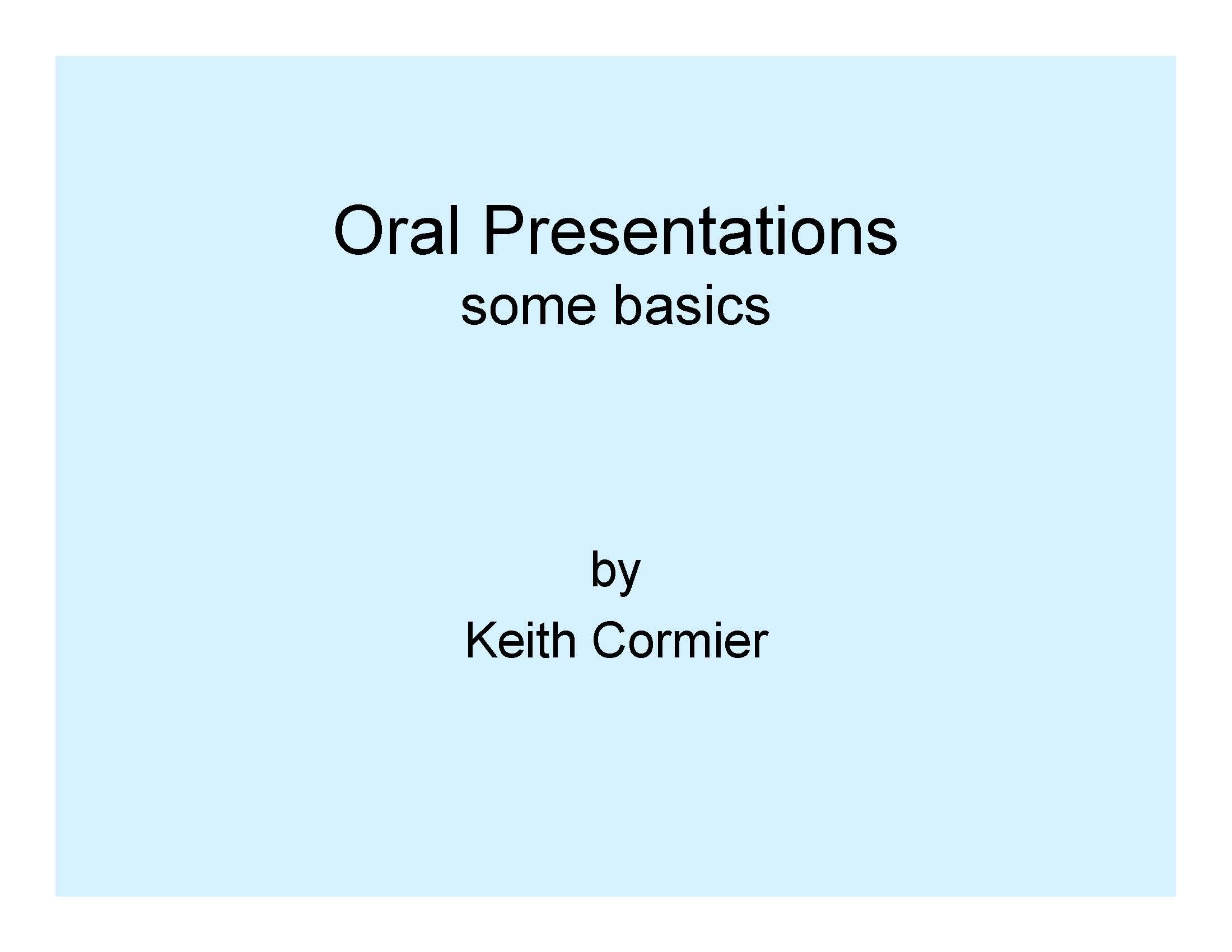 Oral Presentations
some basics

by
Keith Cormier